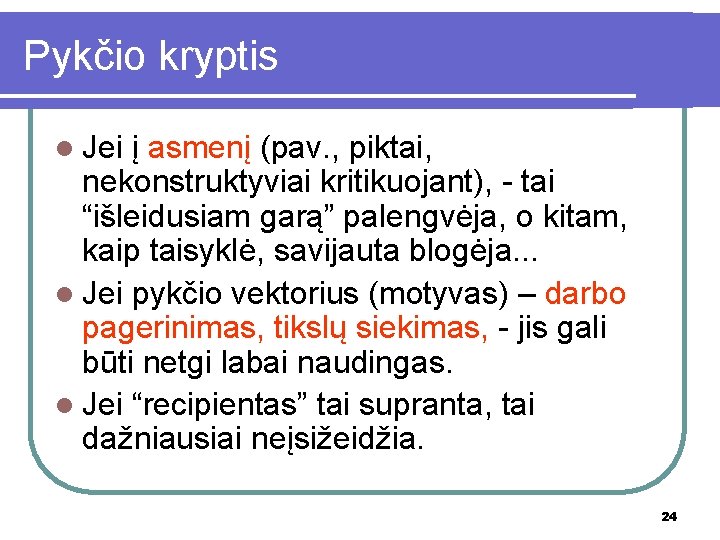 Pykčio kryptis

Jei į asmenį (pav., piktai, nekonstruktyviai kritikuojant), - tai “išleidusiam garą” palengvėja, o kitam, kaip taisyklė, savijauta blogėja...

Jei pykčio vektorius (motyvas) – darbo pagerinimas, tikslų siekimas, - jis gali būti netgi labai naudingas.

Jei “recipientas” tai supranta, tai dažniausiai neįsižeidžia.

24